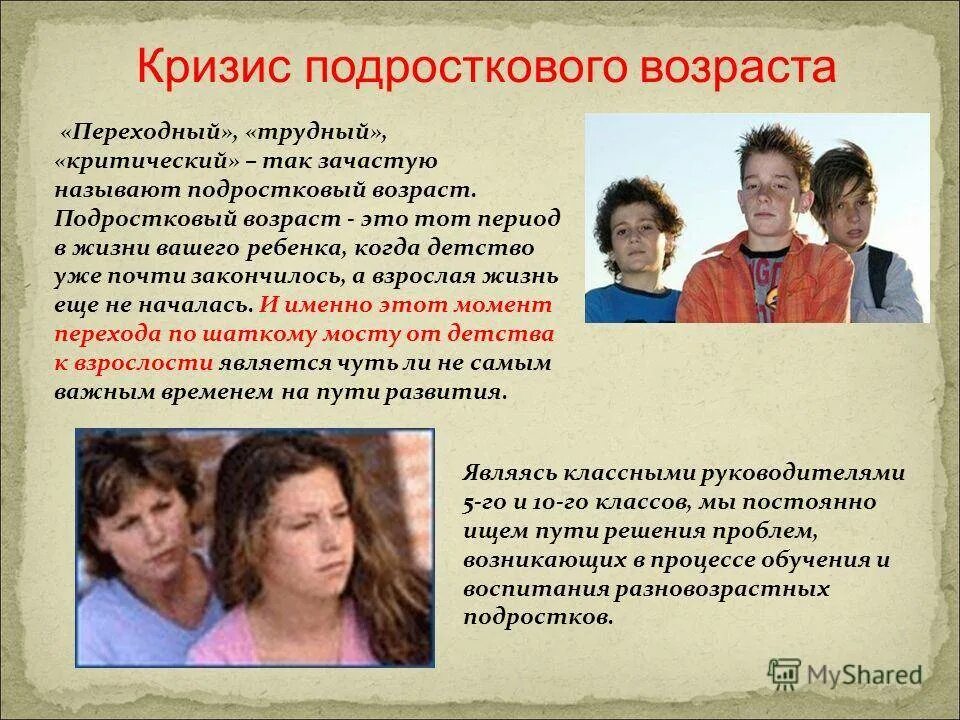 Кризис подросткового возраста

«Переходный», «трудный», «критический» – так зачастую называют подростковый возраст. Подростковый возраст - это тот период в жизни вашего ребенка, когда детство уже почти закончилось, а взрослая жизнь еще не началась. И именно этот момент перехода по шаткому мосту от детства к взрослости является чуть ли не самым важным временем на пути развития.

Являясь классными руководителями 5-го и 10-го классов, мы постоянно ищем пути решения проблем, возникающих в процессе обучения и воспитания разновозрастных подростков.

MyShared